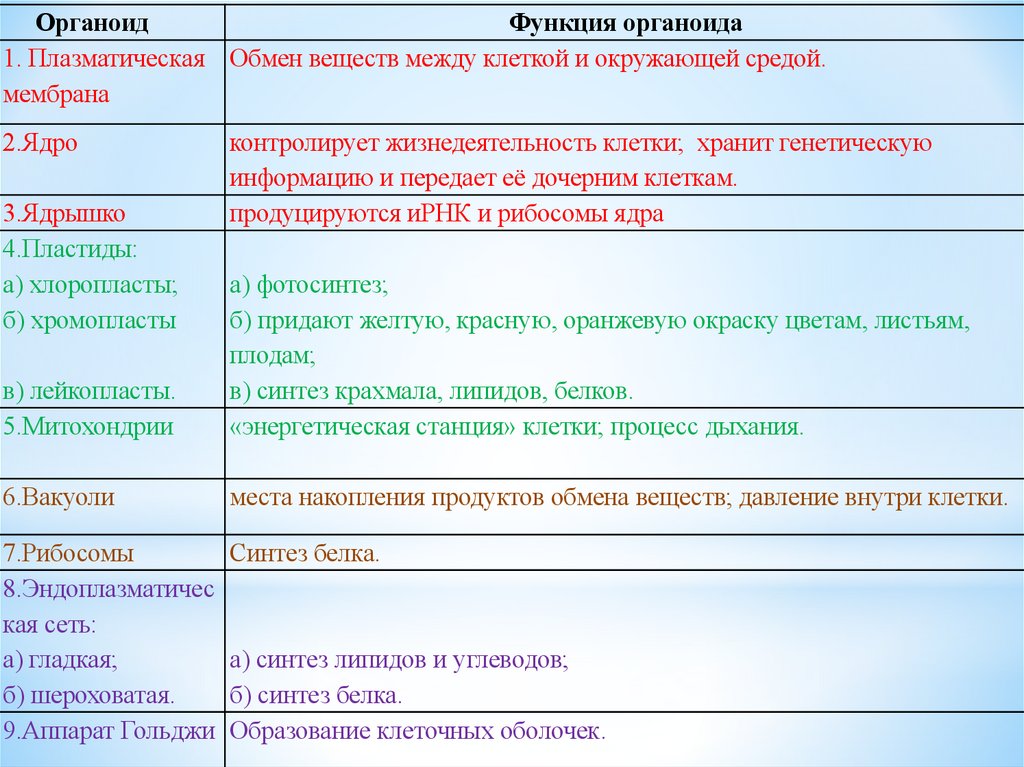 | Органоид | Функция органоида |
|---|---|
| 1. Плазматическая мембрана | Обмен веществ между клеткой и окружающей средой. |
| 2.Ядро | контролирует жизнедеятельность клетки; хранит генетическую информацию и передает её дочерним клеткам. |
| 3.Ядрышко | продуцируются иРНК и рибосомы ядра |
| 4.Пластиды: а) хлоропласты; б) хромопласты в) лейкопласты. | а) фотосинтез; б) придают желтую, красную, оранжевую окраску цветам, листьям, плодам; в) синтез крахмала, липидов, белков. |
| 5.Митохондрии | «энергетическая станция» клетки; процесс дыхания. |
| 6.Вакуоли | места накопления продуктов обмена веществ; давление внутри клетки. |
| 7.Рибосомы | Синтез белка. |
| 8.Эндоплазматическая сеть: а) гладкая; б) шероховатая. | а) синтез липидов и углеводов; б) синтез белка. |
| 9.Аппарат Гольджи | Образование клеточных оболочек. |